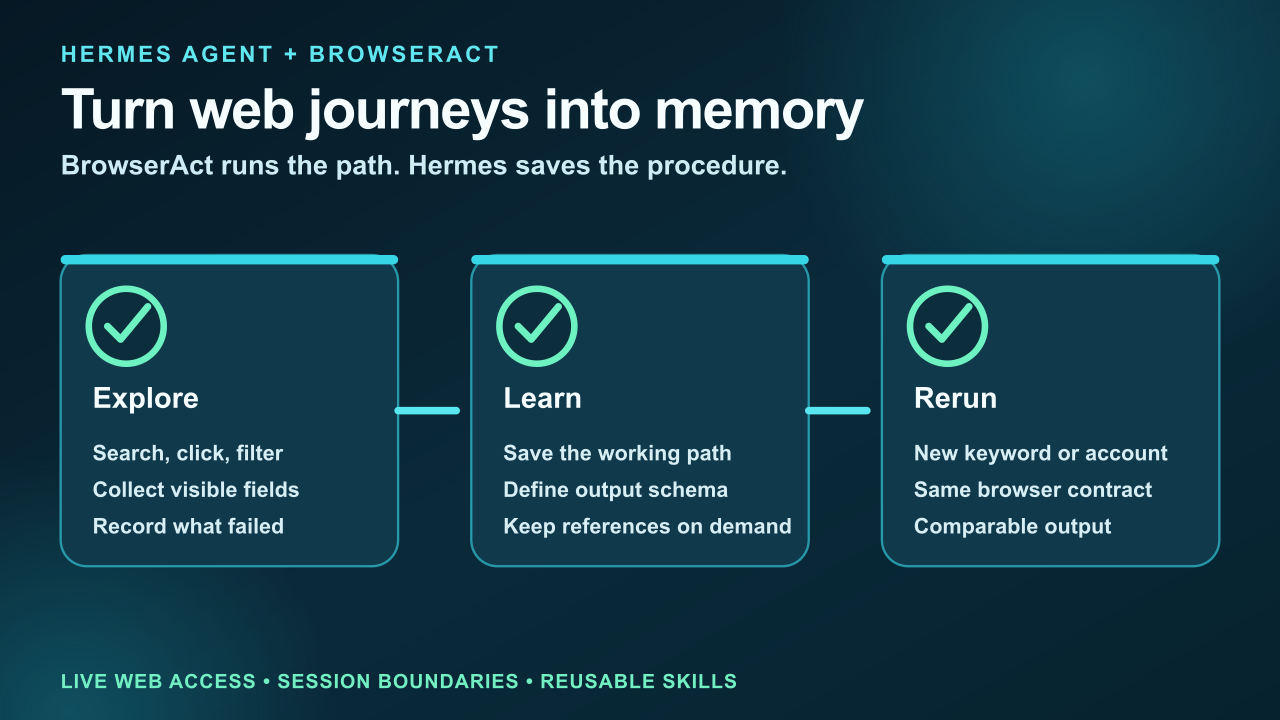 HERMES AGENT + BROWSERACT

Turn web journeys into memory

BrowserAct runs the path. Hermes saves the procedure.

Explore

Search, click, filter
Collect visible fields
Record what failed

Learn

Save the working path
Define output schema
Keep references on demand

Rerun

New keyword or account
Same browser contract
Comparable output

LIVE WEB ACCESS • SESSION BOUNDARIES • REUSABLE SKILLS